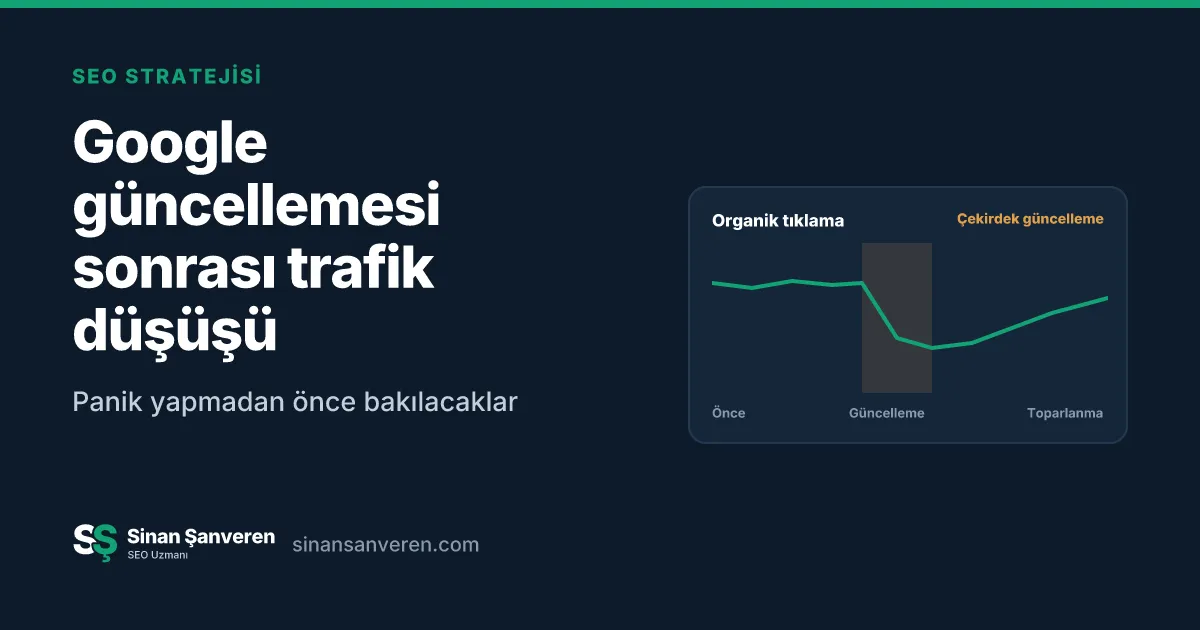 SEO STRATEJİSİ

Google güncellemesi sonrası trafik düşüşü

Panik yapmadan önce bakılacaklar

Organik tıklama

Çekirdek güncelleme

Önce

Güncelleme

Toparlanma

SŞ

Sinan Şanveren

SEO Uzmanı

sinansanveren.com